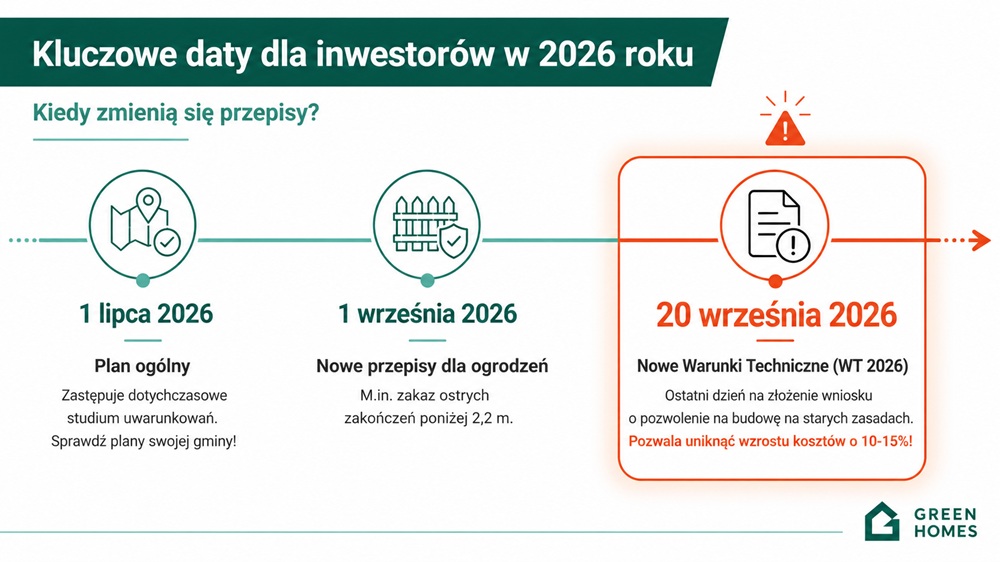 Kluczowe daty dla inwestorów w 2026 roku

Kiedy zmienią się przepisy?

1 lipca 2026

Plan ogólny

Zastępuje dotychczasowe studium uwarunkowań. Sprawdź plany swojej gminy!

1 września 2026

Nowe przepisy dla ogrodzeń

M.in. zakaz ostrych zakończeń poniżej 2,2 m.

20 września 2026

Nowe Warunki Techniczne (WT 2026)

Ostatni dzień na złożenie wniosku o pozwolenie na budowę na starych zasadach.

Pozwala uniknąć wzrostu kosztów o 10-15%!

GREEN HOMES